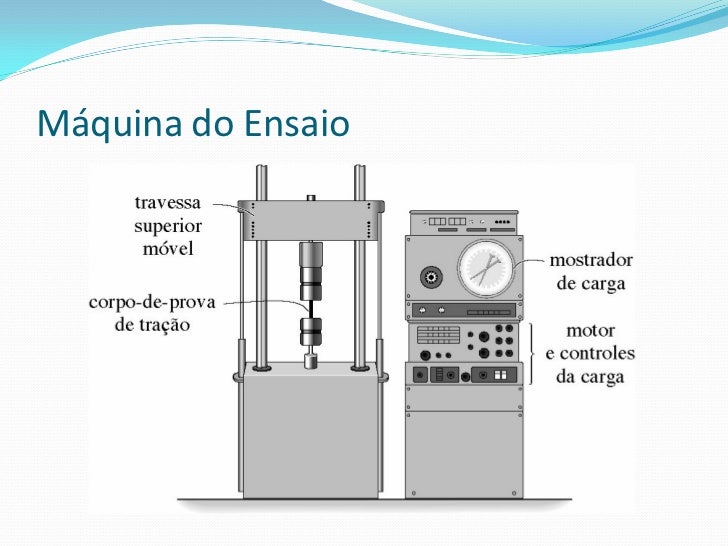 Máquina do Ensaio

travessa superior móvel

corpo-de-prova de tração

mostrador de carga

motor e controles da carga